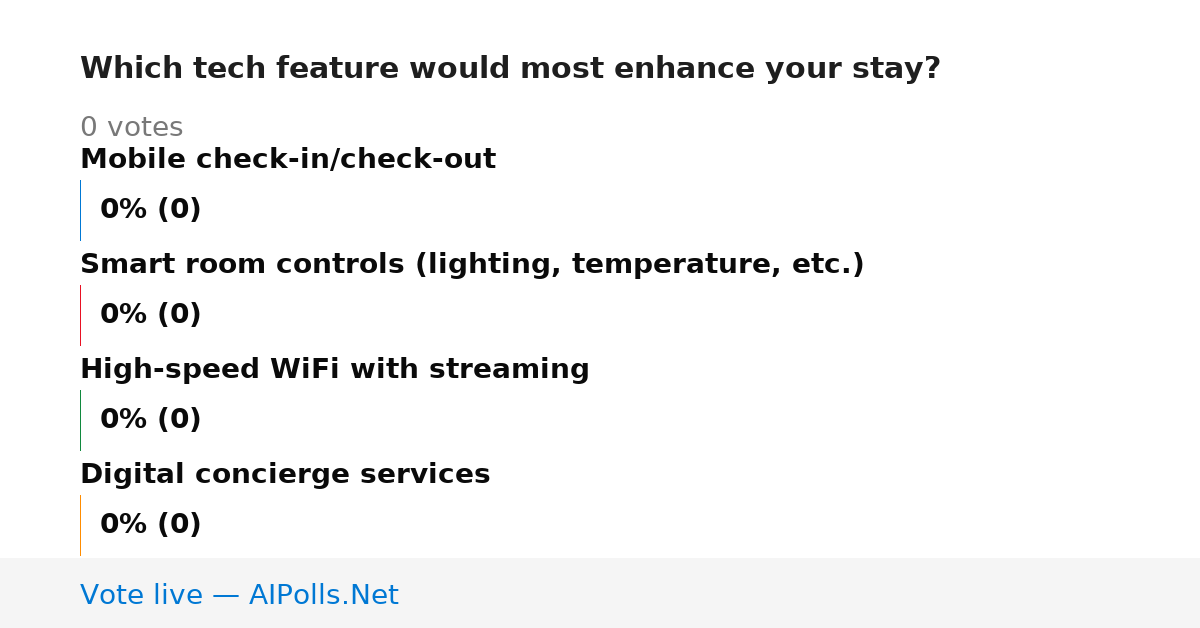 Which tech feature would most enhance your stay?

0 votes

Mobile check-in/check-out

0% (0)

Smart room controls (lighting, temperature, etc.)

0% (0)

High-speed WiFi with streaming

0% (0)

Digital concierge services

0% (0)

Vote live — AIPolls.Net